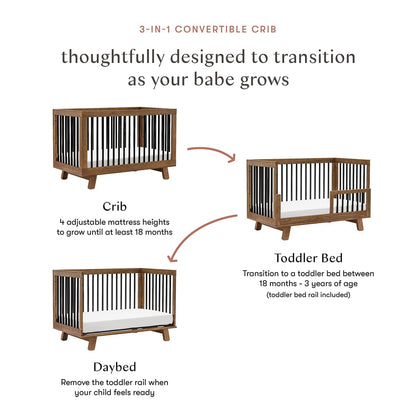 3-IN-1 CONVERTIBLE CRIB

thoughtfully designed to transition as your babe grows

Crib
4 adjustable mattress heights to grow until at least 18 months

Toddler Bed
Transition to a toddler bed between 18 months - 3 years of age
(toddler bed rail included)

Daybed
Remove the toddler rail when your child feels ready